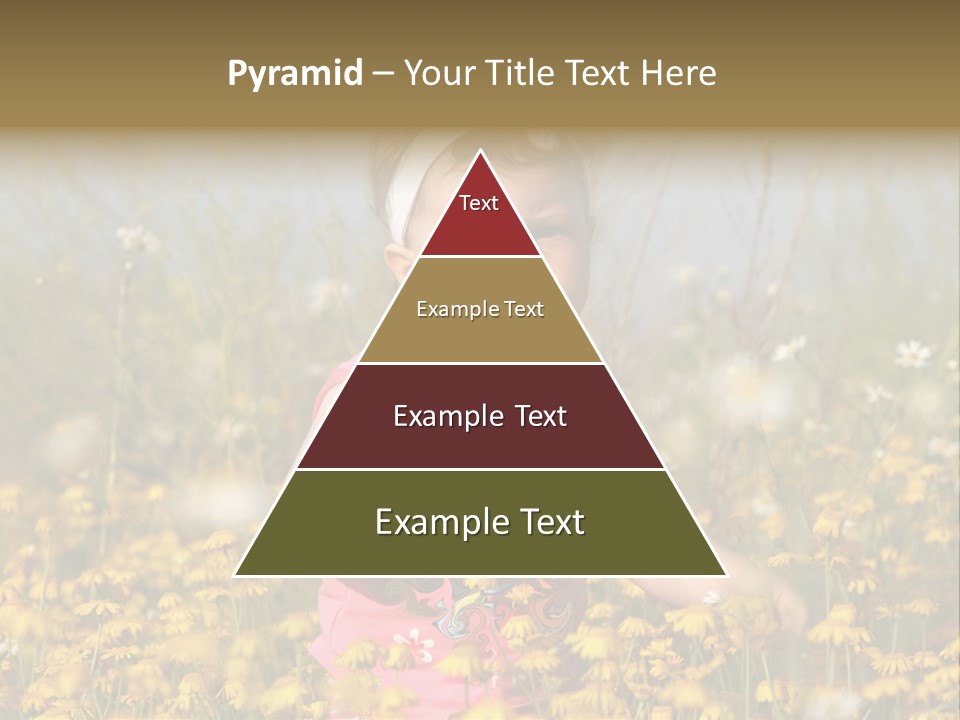 Pyramid – Your Title Text Here

Text

Example Text

Example Text

Example Text